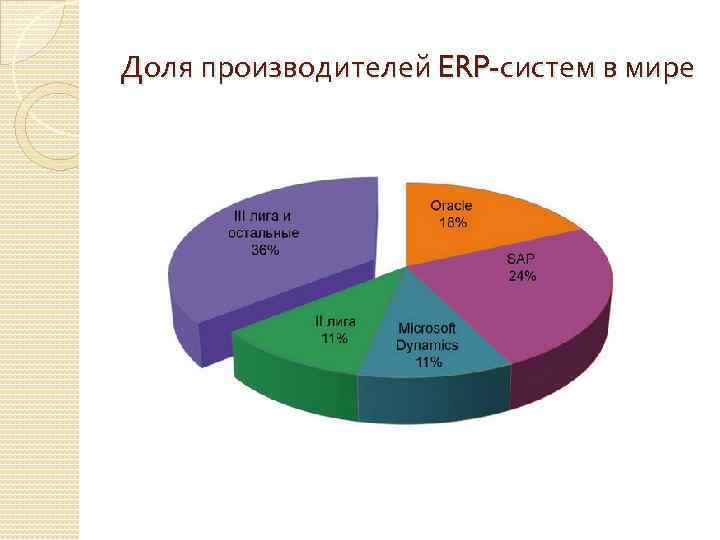 Доля производителей ERP-систем в мире

III лига и остальные 36%

Oracle 18%

SAP 24%

II лига 11%

Microsoft Dynamics 11%